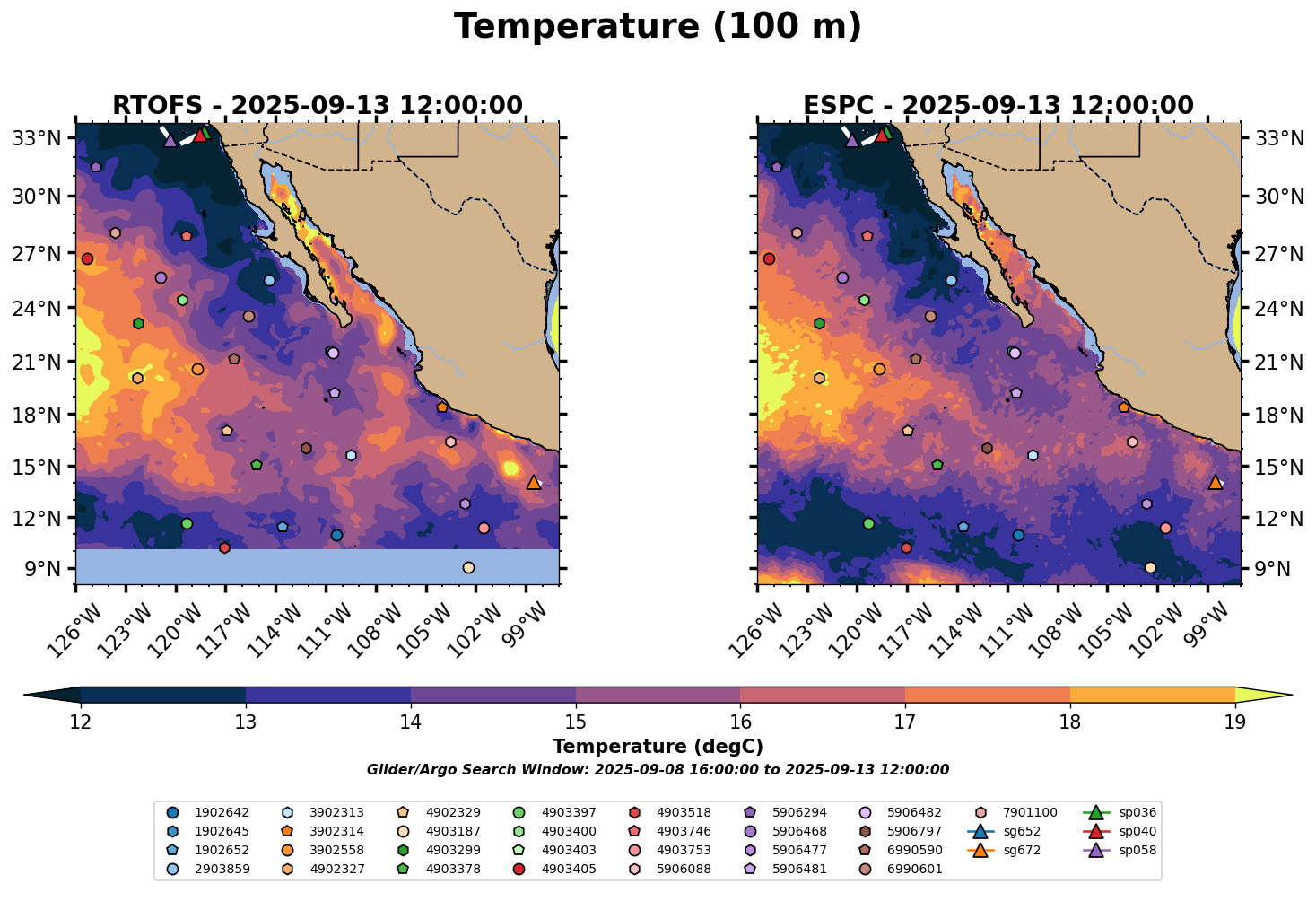 Temperature (100 m)

RTOFS - 2025-09-13 12:00:00

33°N
30°N
27°N
24°N
21°N
18°N
15°N
12°N
9°N

126°W 123°W 120°W 117°W 114°W 111°W 108°W 105°W 102°W 99°W

ESPC - 2025-09-13 12:00:00

33°N
30°N
27°N
24°N
21°N
18°N
15°N
12°N
9°N

126°W 123°W 120°W 117°W 114°W 111°W 108°W 105°W 102°W 99°W

12 13 14 15 16 17 18 19

Temperature (degC)

Glider/Argo Search Window: 2025-09-08 16:00:00 to 2025-09-13 12:00:00

1902642
1902645
1902652
2903859
3902313
3902314
3902558
4902327
4902329
4903187
4903299
4903378
4903397
4903400
4903403
4903405
4903518
4903746
4903753
5906088
5906294
5906468
5906477
5906481
5906482
5906797
6990590
6990601
7901100
sg652
sg672
sp036
sp040
sp058